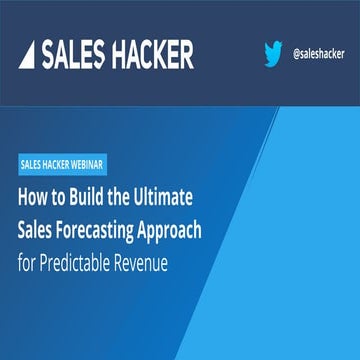 SALES HACKER

@saleshacker

SALES HACKER WEBINAR

How to Build the Ultimate Sales Forecasting Approach for Predictable Revenue